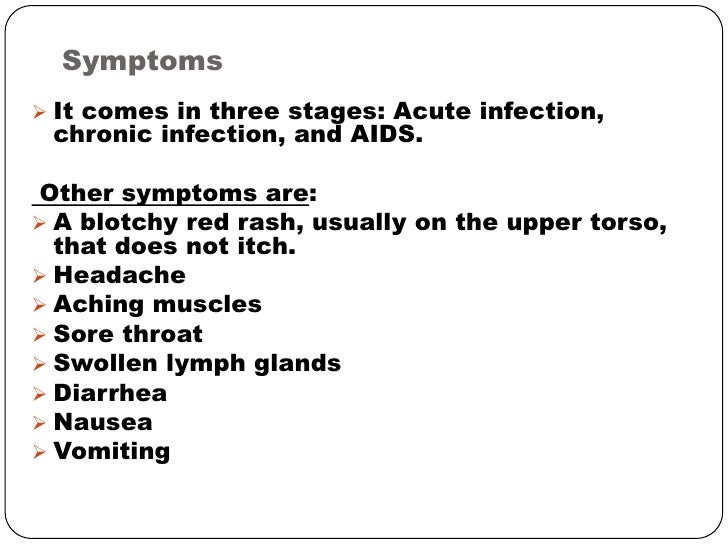 Symptoms

➢ It comes in three stages: Acute infection, chronic infection, and AIDS.

Other symptoms are:

➢ A blotchy red rash, usually on the upper torso, that does not itch.
➢ Headache
➢ Aching muscles
➢ Sore throat
➢ Swollen lymph glands
➢ Diarrhea
➢ Nausea
➢ Vomiting